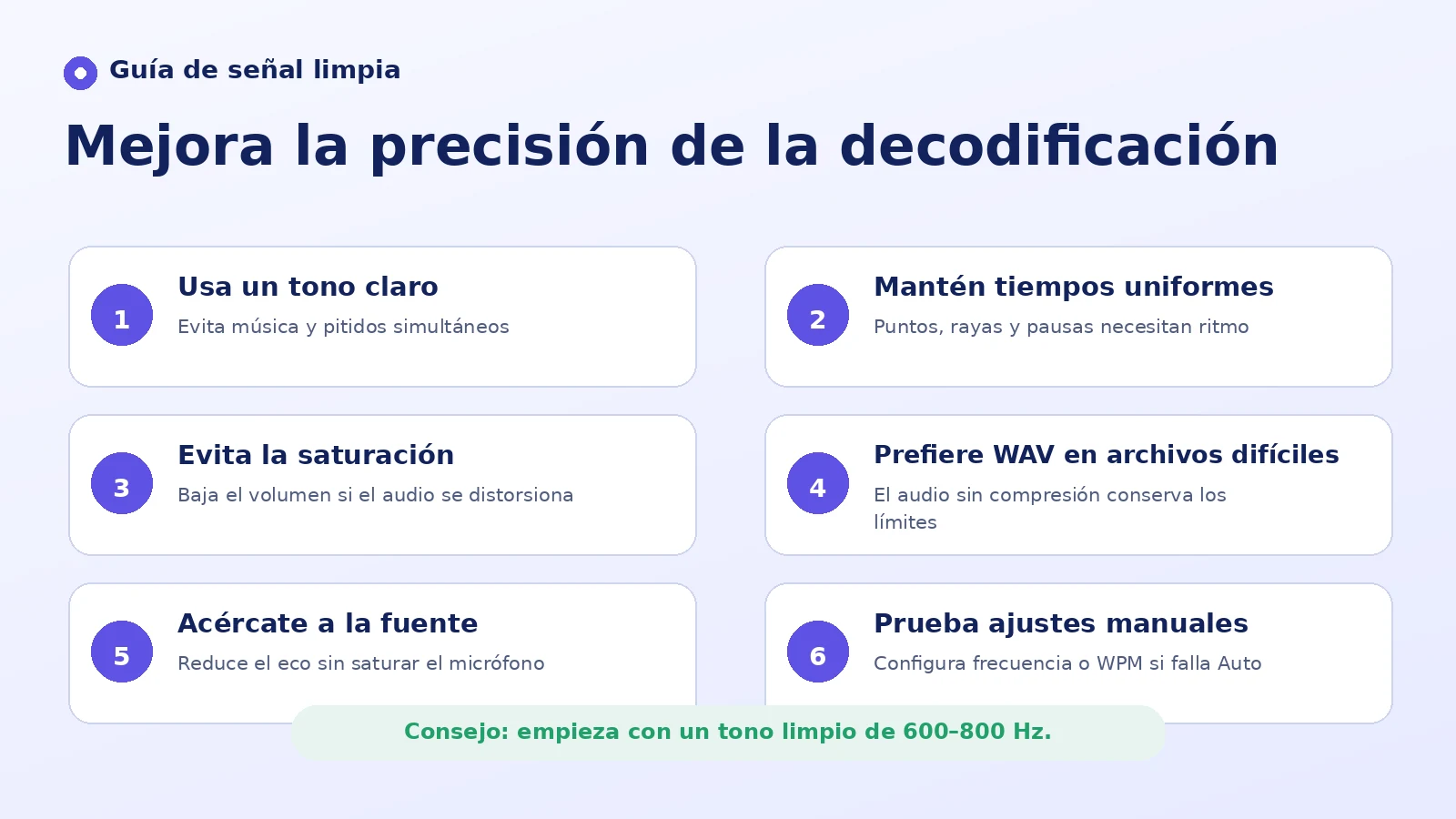 Guía de señal limpia

Mejora la precisión de la decodificación

1
Usa un tono claro
Evita música y pitidos simultáneos

2
Mantén tiempos uniformes
Puntos, rayas y pausas necesitan ritmo

3
Evita la saturación
Baja el volumen si el audio se distorsiona

4
Prefiere WAV en archivos difíciles
El audio sin compresión conserva los límites

5
Acércate a la fuente
Reduce el eco sin saturar el micrófono

6
Prueba ajustes manuales
Configura frecuencia o WPM si falla Auto

Consejo: empieza con un tono limpio de 600–800 Hz.